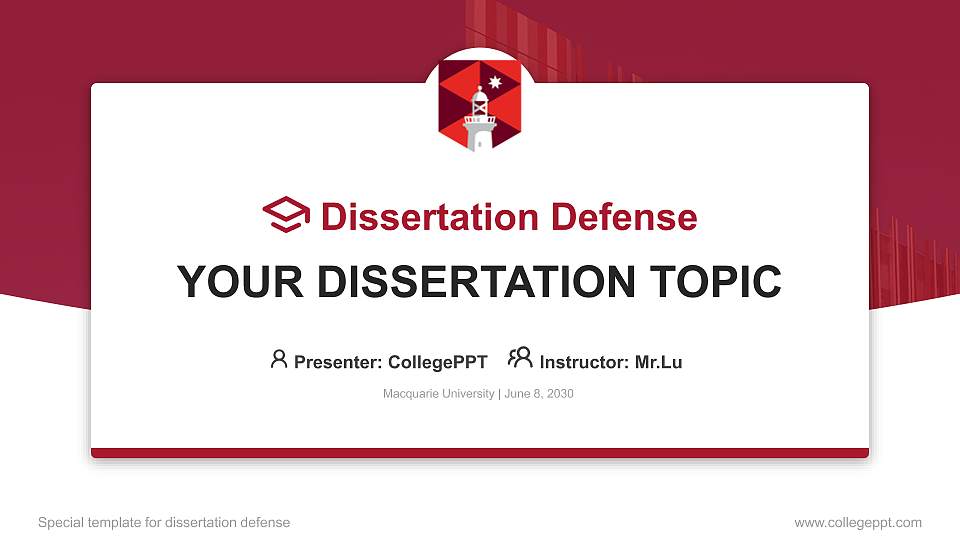 Dissertation Defense

YOUR DISSERTATION TOPIC

Presenter: CollegePPT Instructor: Mr.Lu

Macquarie University | June 8, 2030

Special template for dissertation defense

www.collegeppt.com